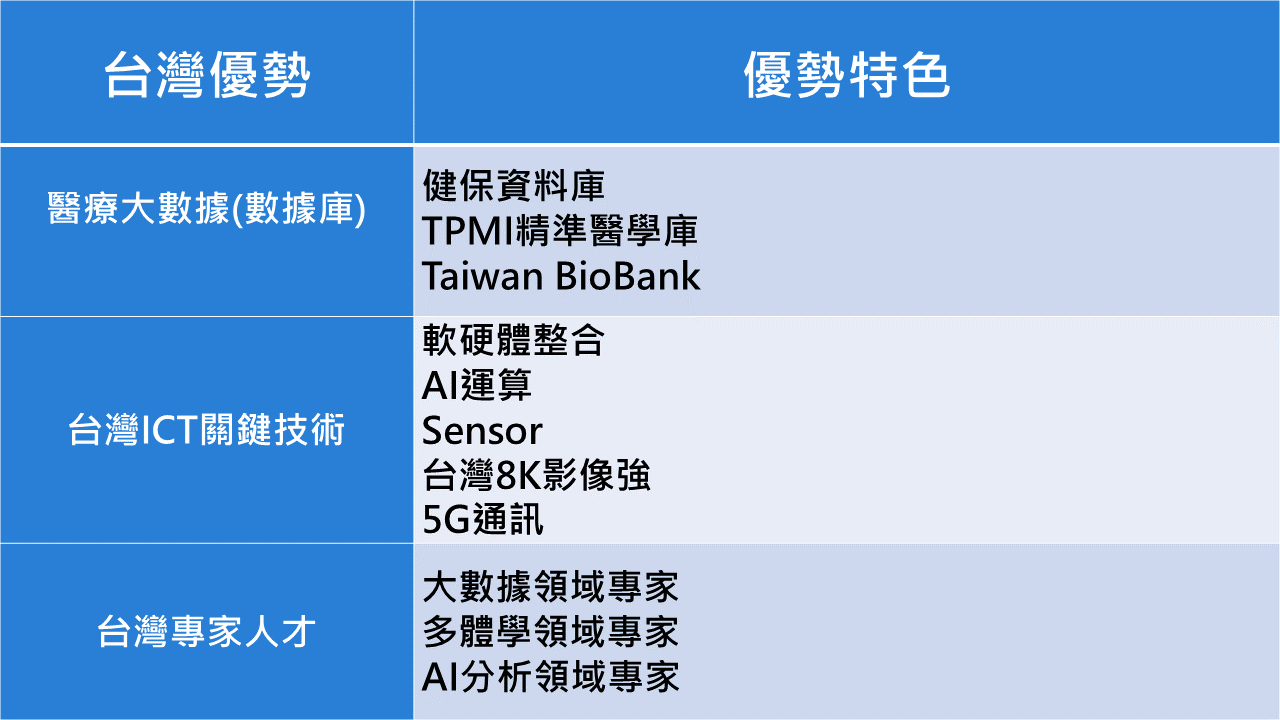 | 台灣優勢 | 優勢特色 |
|---|---|
| 醫療大數據(數據庫) | 健保資料庫<br>TPMI精準醫學庫<br>Taiwan BioBank |
| 台灣ICT關鍵技術 | 軟硬體整合<br>AI運算<br>Sensor<br>台灣8K影像強<br>5G通訊 |
| 台灣專家人才 | 大數據領域專家<br>多體學領域專家<br>AI分析領域專家 |